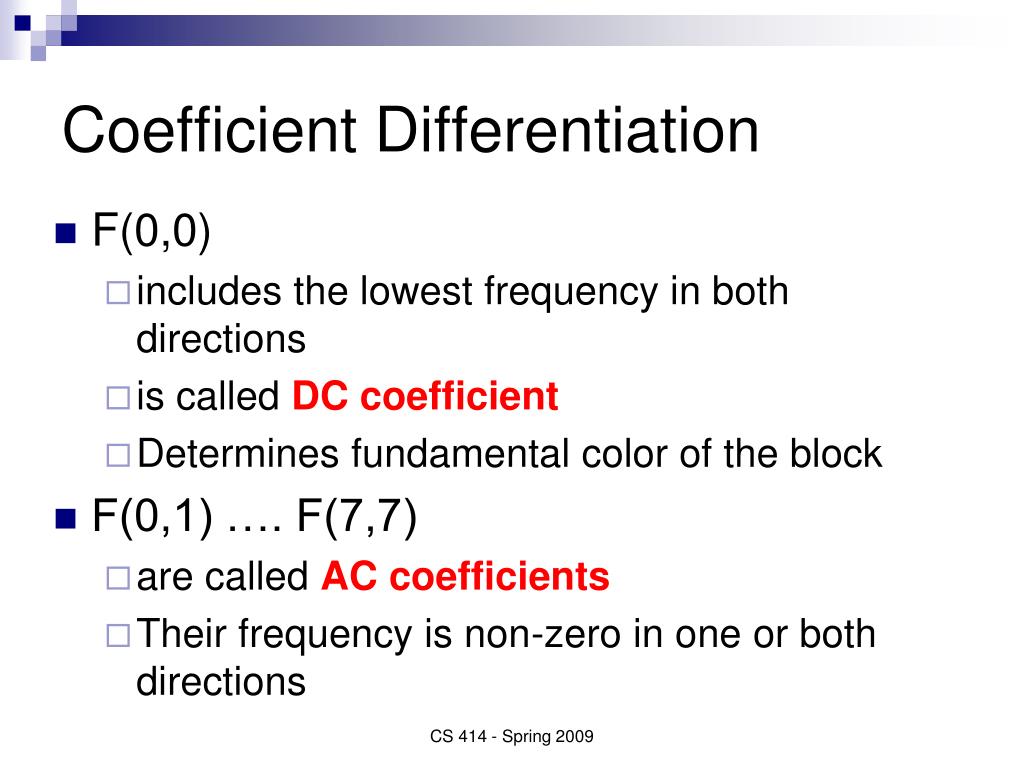 Coefficient Differentiation

F(0,0)

includes the lowest frequency in both directions

is called DC coefficient

Determines fundamental color of the block

F(0,1) …. F(7,7)

are called AC coefficients

Their frequency is non-zero in one or both directions

CS 414 - Spring 2009